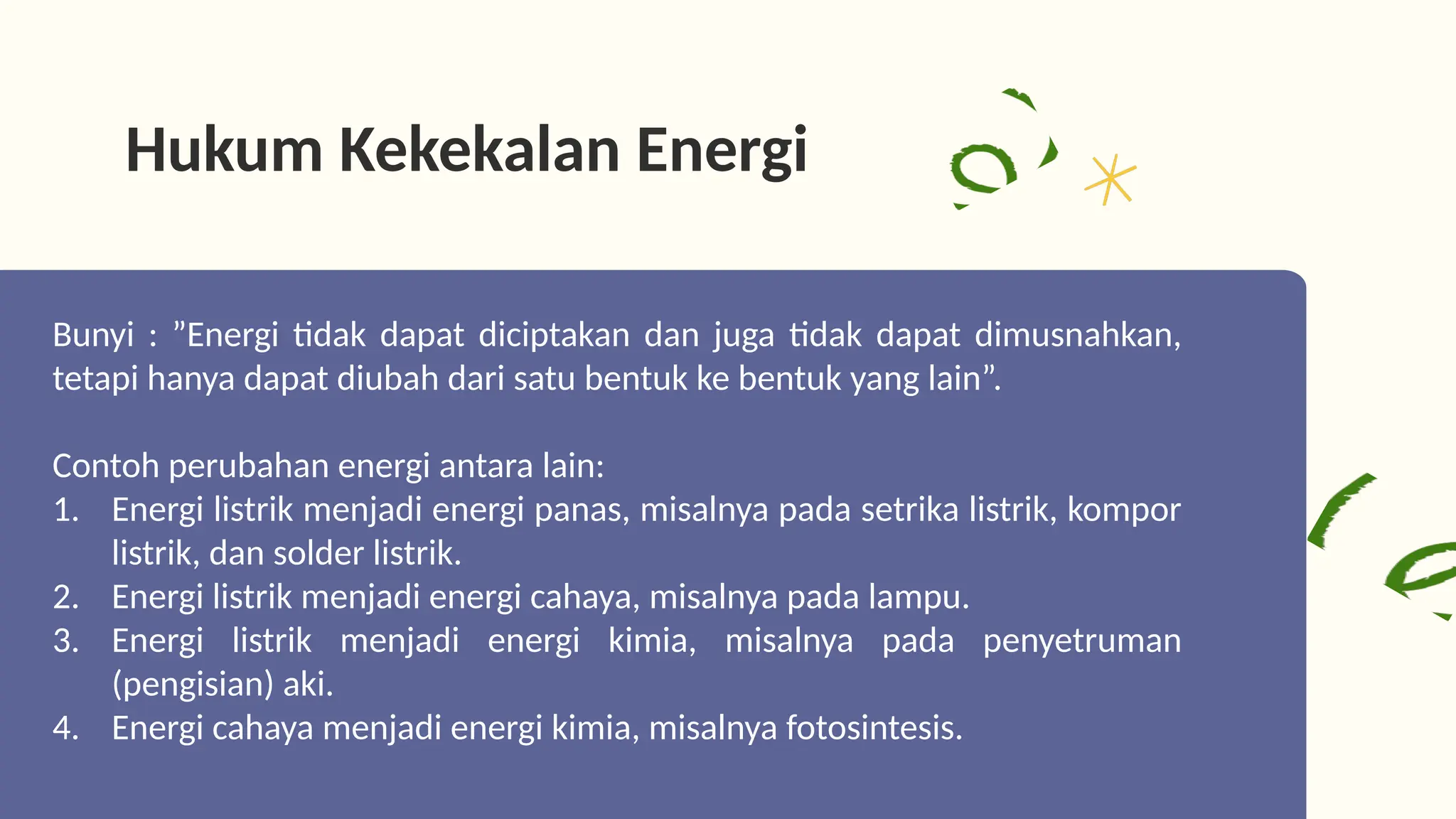 Hukum Kekekalan Energi

Bunyi : ”Energi tidak dapat diciptakan dan juga tidak dapat dimusnahkan, tetapi hanya dapat diubah dari satu bentuk ke bentuk yang lain”.

Contoh perubahan energi antara lain:
1. Energi listrik menjadi energi panas, misalnya pada setrika listrik, kompor listrik, dan solder listrik.
2. Energi listrik menjadi energi cahaya, misalnya pada lampu.
3. Energi listrik menjadi energi kimia, misalnya pada penyetruman (pengisian) aki.
4. Energi cahaya menjadi energi kimia, misalnya fotosintesis.